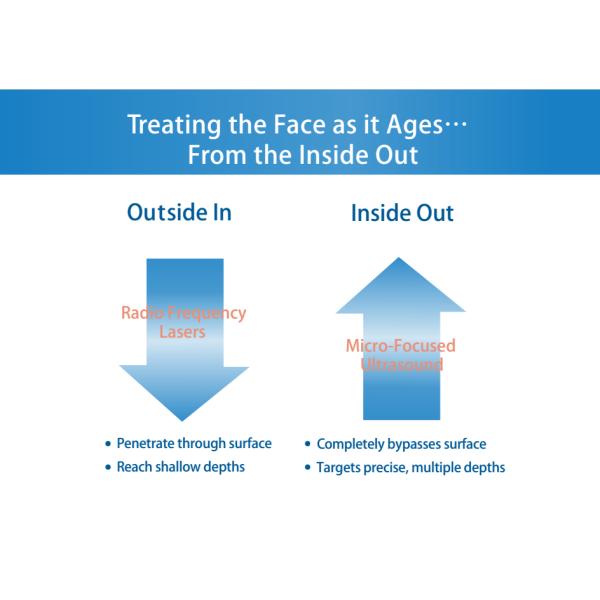 Treating the Face as it Ages…
From the Inside Out

Outside In

Radio Frequency
Lasers

• Penetrate through surface
• Reach shallow depths

Inside Out

Micro-Focused
Ultrasound

• Completely bypasses surface
• Targets precise, multiple depths